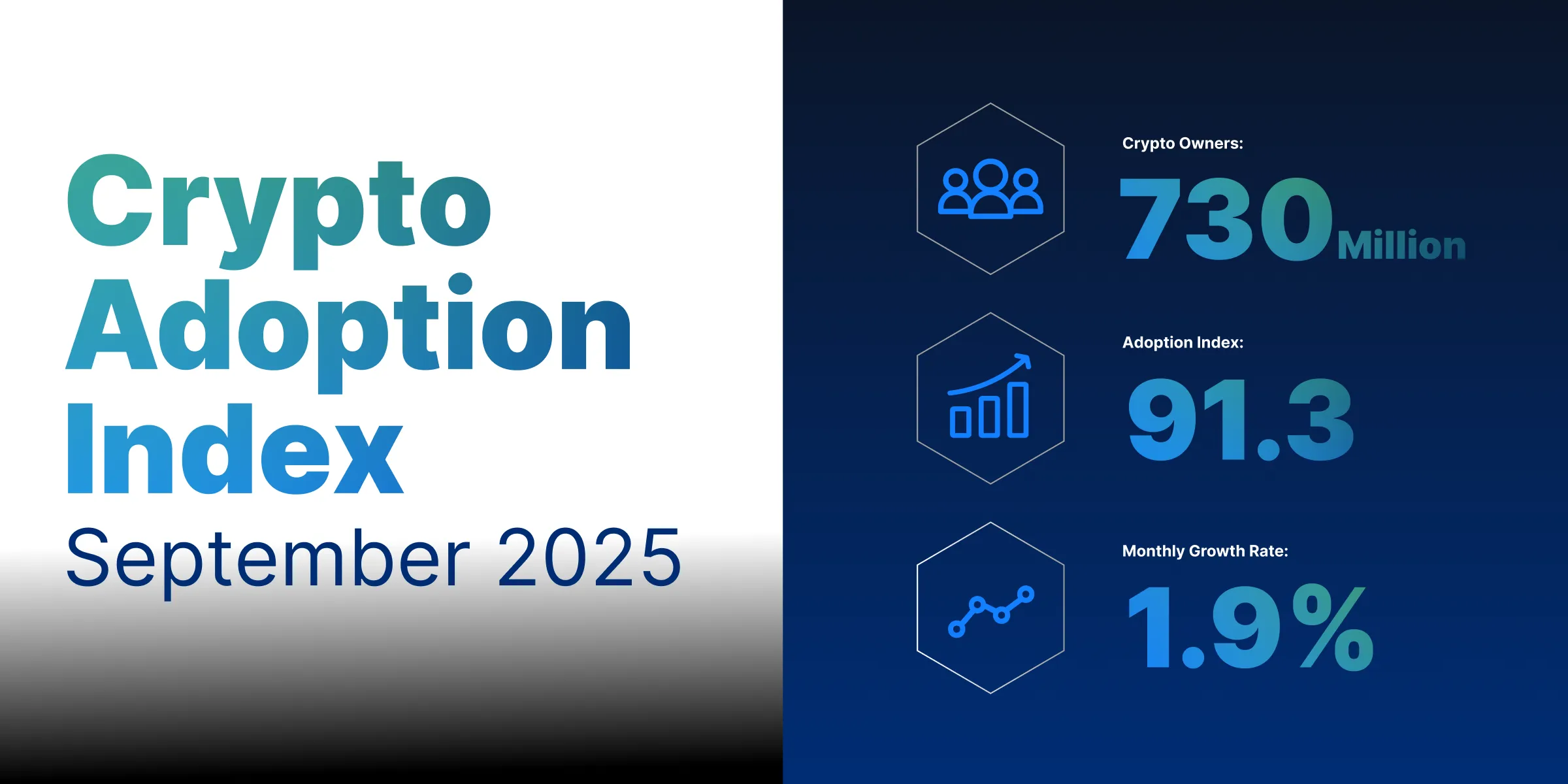 Crypto Adoption Index
September 2025

Crypto Owners:
730 Million

Adoption Index:
91.3

Monthly Growth Rate:
1.9%